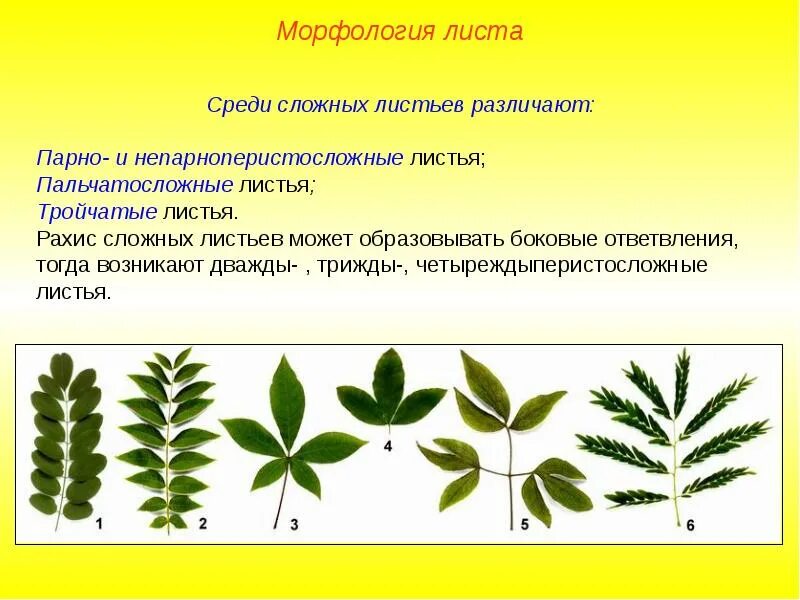 Морфология листа

Среди сложных листьев различают:

Парно- и непарноперистосложные листья;
Пальчатосложные листья;
Тройчатые листья.
Рахис сложных листьев может образовывать боковые ответвления, тогда возникают дважды- , трижды-, четыреждыперистосложные листья.

1
2
3
4
5
6